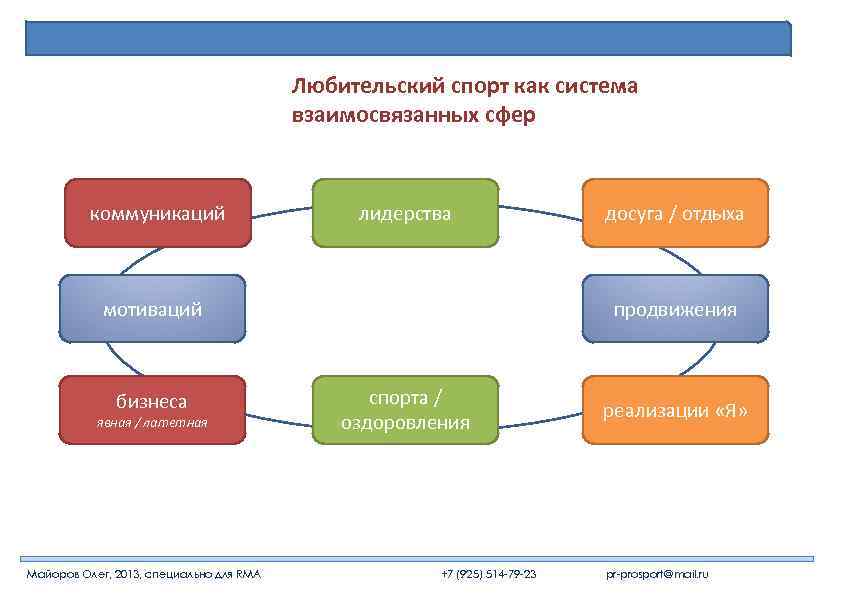 Любительский спорт как система взаимосвязанных сфер

коммуникаций

лидерства

досуга / отдыха

мотиваций

продвижения

бизнеса
явная / латентная

спорта / оздоровления

реализации «Я»

Майоров Олег, 2013, специально для RMA

+7 (925) 514-79-23

pr-prosport@mail.ru